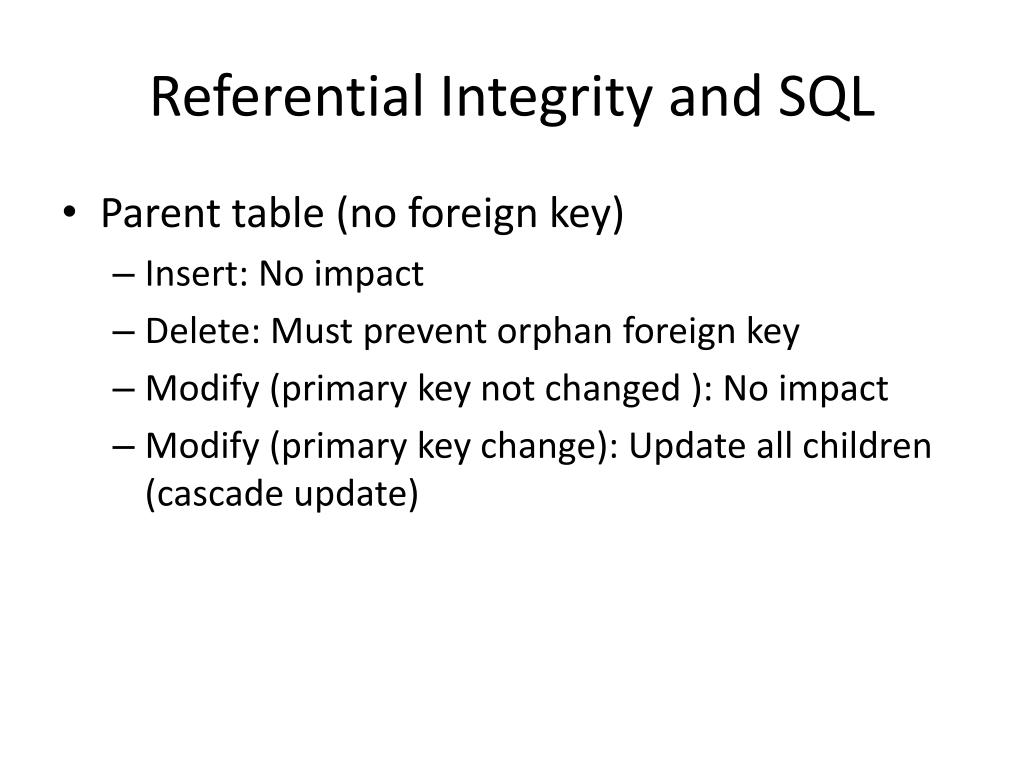 Referential Integrity and SQL

• Parent table (no foreign key)
– Insert: No impact
– Delete: Must prevent orphan foreign key
– Modify (primary key not changed ): No impact
– Modify (primary key change): Update all children (cascade update)